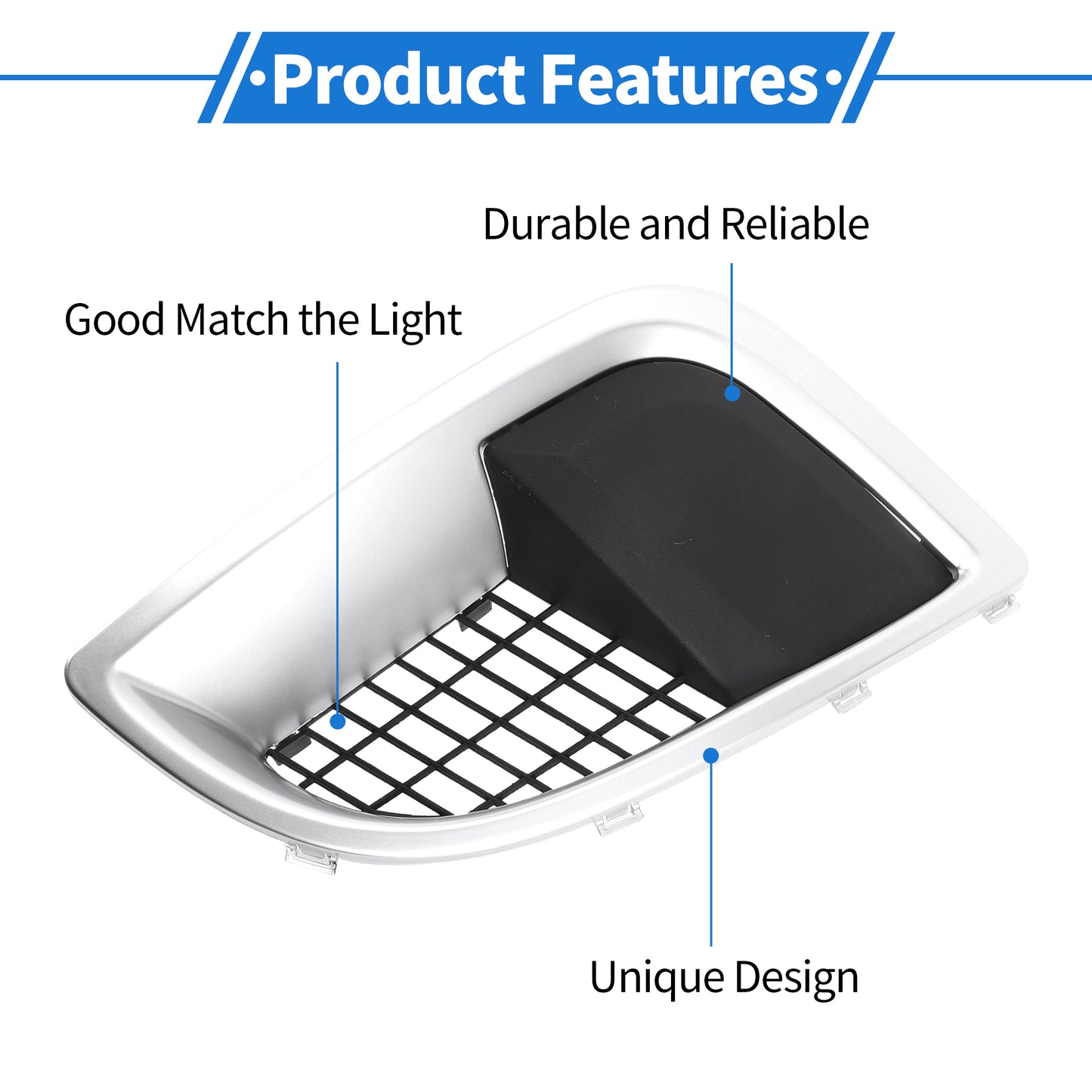 ·Product Features·

Durable and Reliable

Good Match the Light

Unique Design